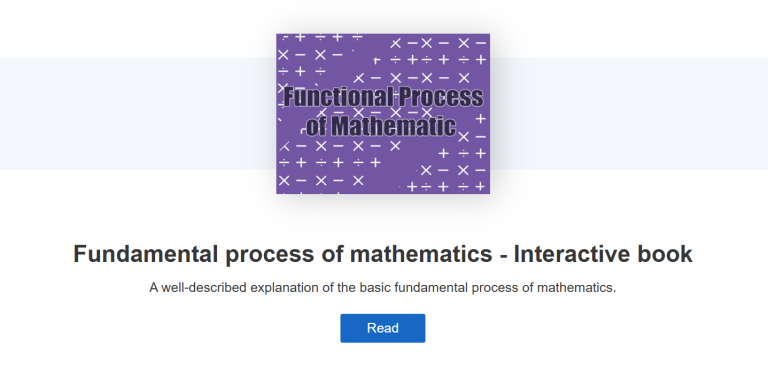 Functional Process of Mathematic

Fundamental process of mathematics - Interactive book

A well-described explanation of the basic fundamental process of mathematics.

Read